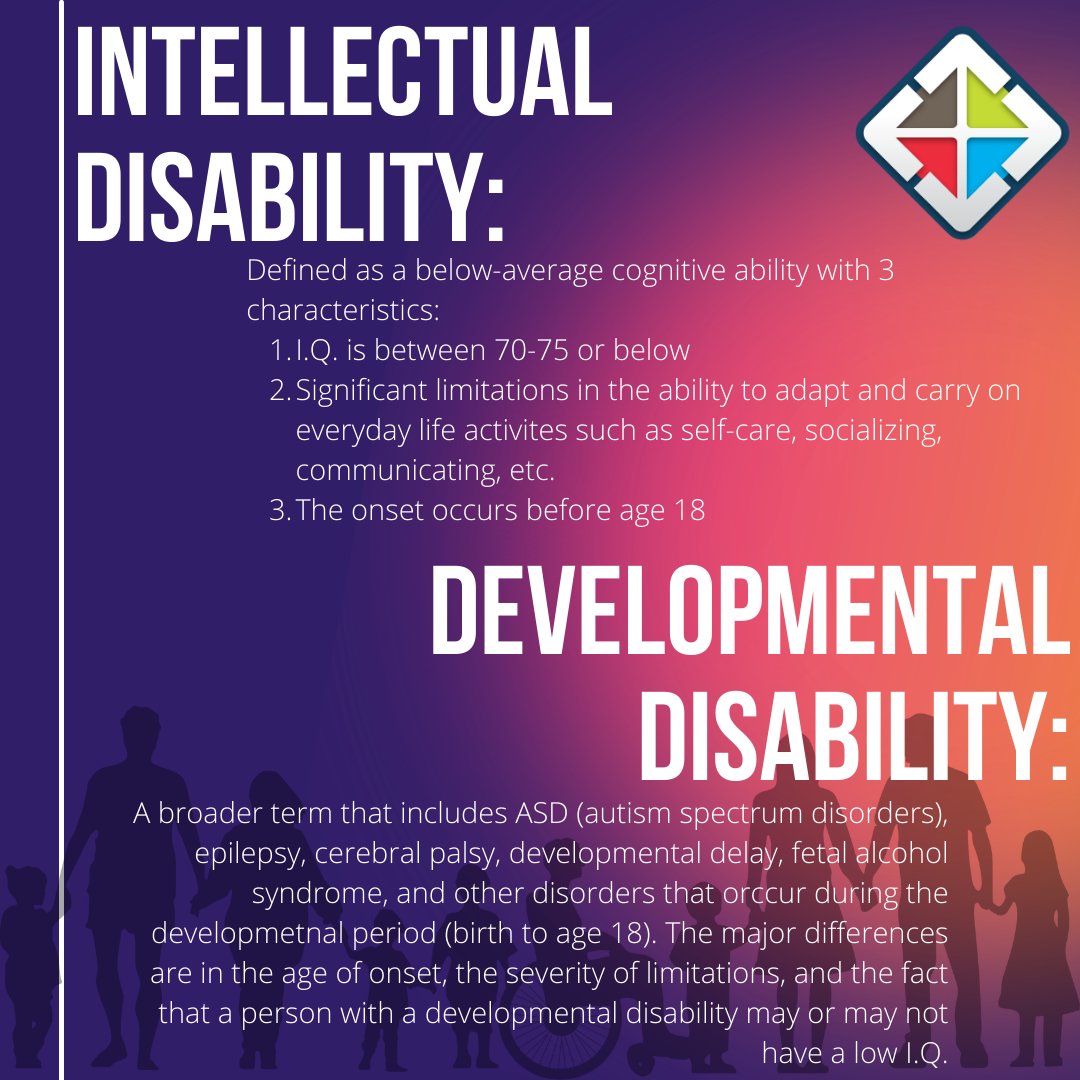 INTELLECTUAL DISABILITY:

Defined as a below-average cognitive ability with 3 characteristics:

1. I.Q. is between 70-75 or below
2. Significant limitations in the ability to adapt and carry on everyday life activites such as self-care, socializing, communicating, etc.
3. The onset occurs before age 18

DEVELOPMENTAL DISABILITY:

A broader term that includes ASD (autism spectrum disorders), epilepsy, cerebral palsy, developmental delay, fetal alcohol syndrome, and other disorders that orccur during the developmetnal period (birth to age 18). The major differences are in the age of onset, the severity of limitations, and the fact that a person with a developmental disability may or may not have a low I.Q.